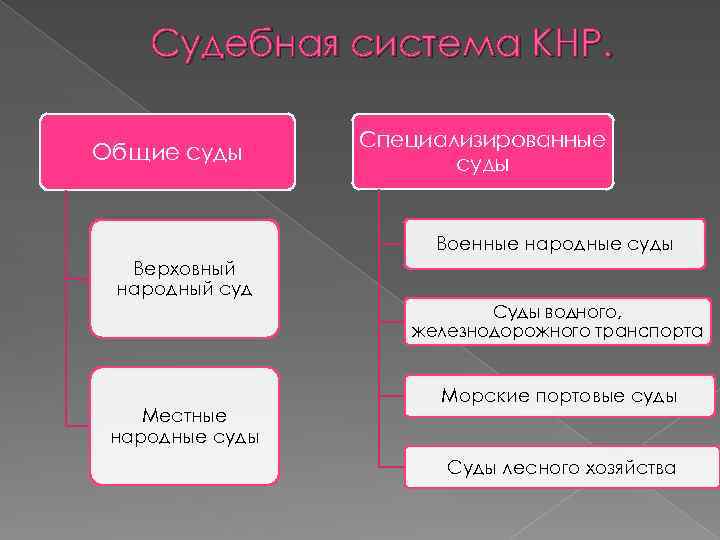 Судебная система КНР.

Общие суды

Верховный народный суд

Местные народные суды

Специализированные суды

Военные народные суды

Суды водного, железнодорожного транспорта

Морские портовые суды

Суды лесного хозяйства